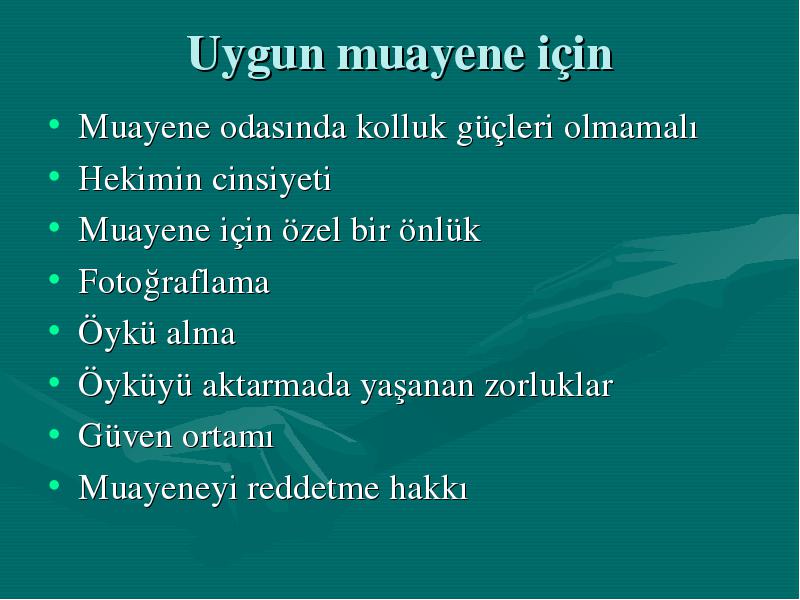 Uygun muayene için

• Muayene odasında kolluk güçleri olmamalı
• Hekimin cinsiyeti
• Muayene için özel bir önlük
• Fotoğraflama
• Öykü alma
• Öyküyü aktarmada yaşanan zorluklar
• Güven ortamı
• Muayeneyi reddetme hakkı